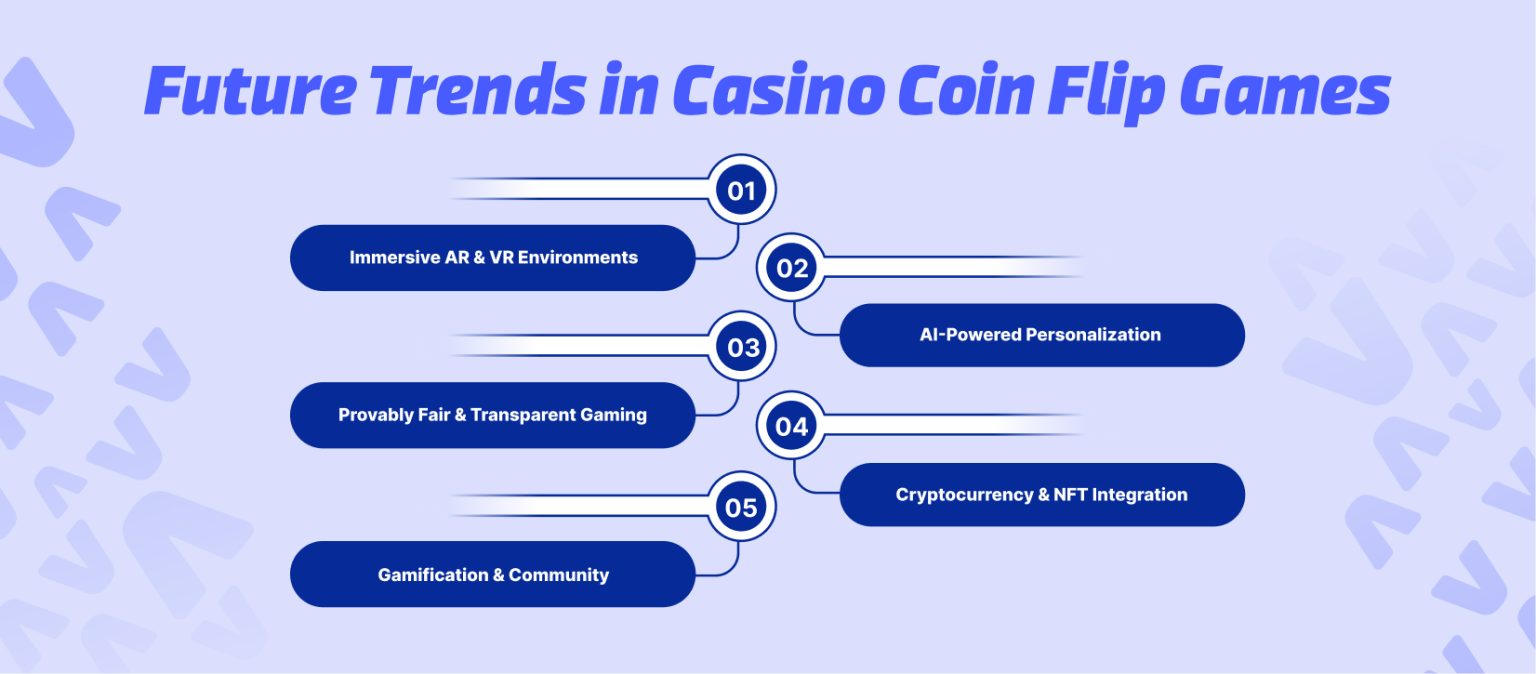 Future Trends in Casino Coin Flip Games

01
Immersive AR & VR Environments

02
AI-Powered Personalization

03
Provably Fair & Transparent Gaming

04
Cryptocurrency & NFT Integration

05
Gamification & Community